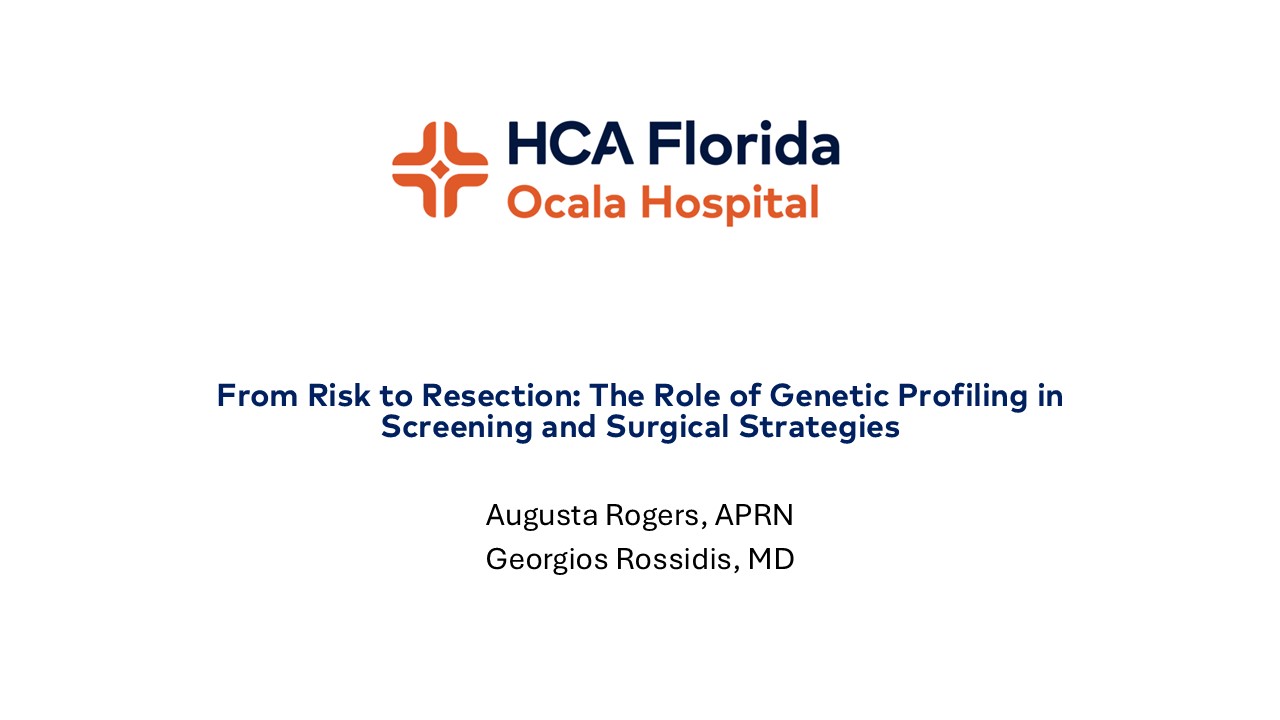 HCA Florida
Ocala Hospital

From Risk to Resection: The Role of Genetic Profiling in Screening and Surgical Strategies

Augusta Rogers, APRN
Georgios Rossidis, MD